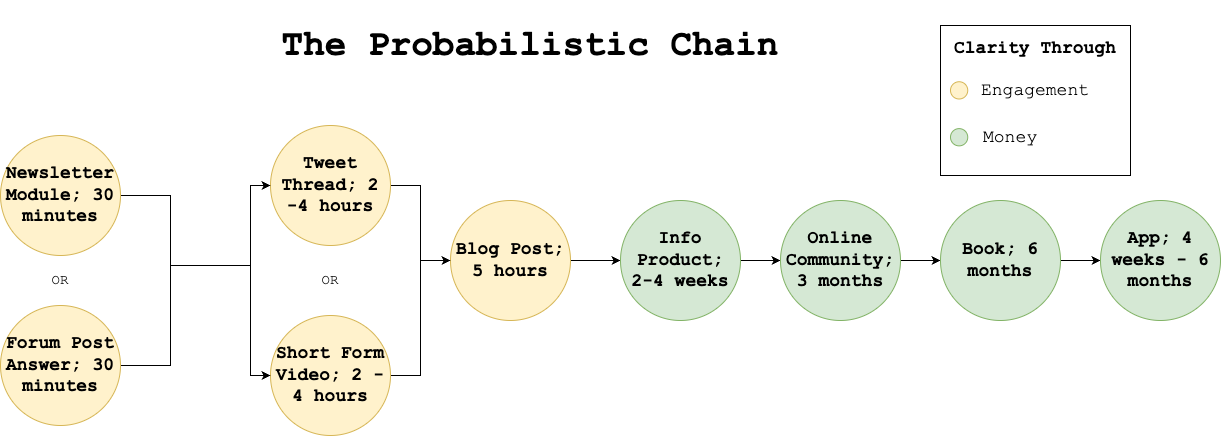 The Probabilistic Chain

Clarity Through

Engagement

Money

Newsletter Module; 30 minutes

OR

Forum Post Answer; 30 minutes

Tweet Thread; 2 -4 hours

OR

Short Form Video; 2 - 4 hours

Blog Post; 5 hours

Info Product; 2-4 weeks

Online Community; 3 months

Book; 6 months

App; 4 weeks - 6 months